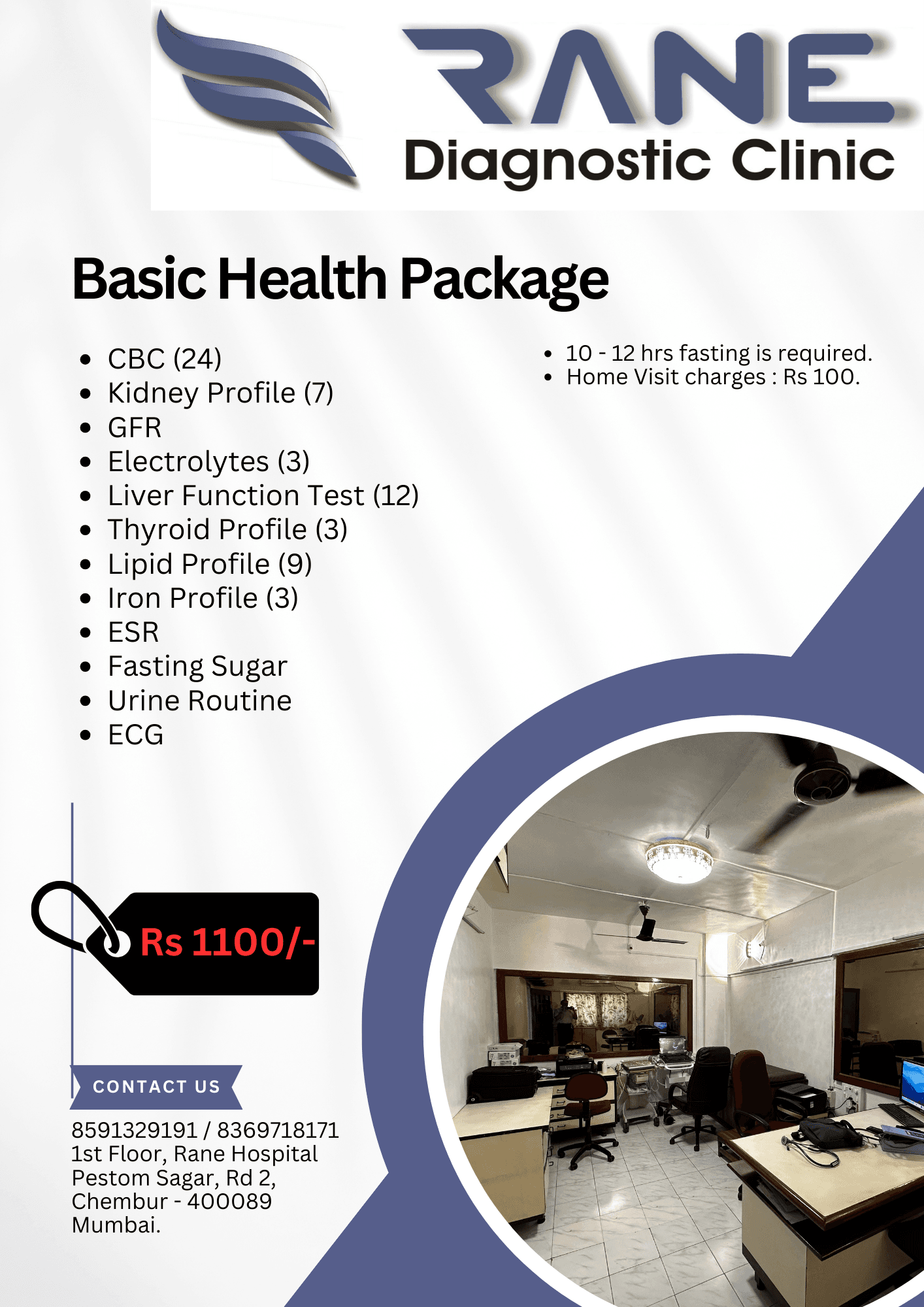 RANE
Diagnostic Clinic

Basic Health Package

- CBC (24)
- Kidney Profile (7)
- GFR
- Electrolytes (3)
- Liver Function Test (12)
- Thyroid Profile (3)
- Lipid Profile (9)
- Iron Profile (3)
- ESR
- Fasting Sugar
- Urine Routine
- ECG

- 10 - 12 hrs fasting is required.
- Home Visit charges : Rs 100.

Rs 1100/-

CONTACT US

8591329191 / 8369718171
1st Floor, Rane Hospital
Pestom Sagar, Rd 2,
Chembur - 400089
Mumbai.